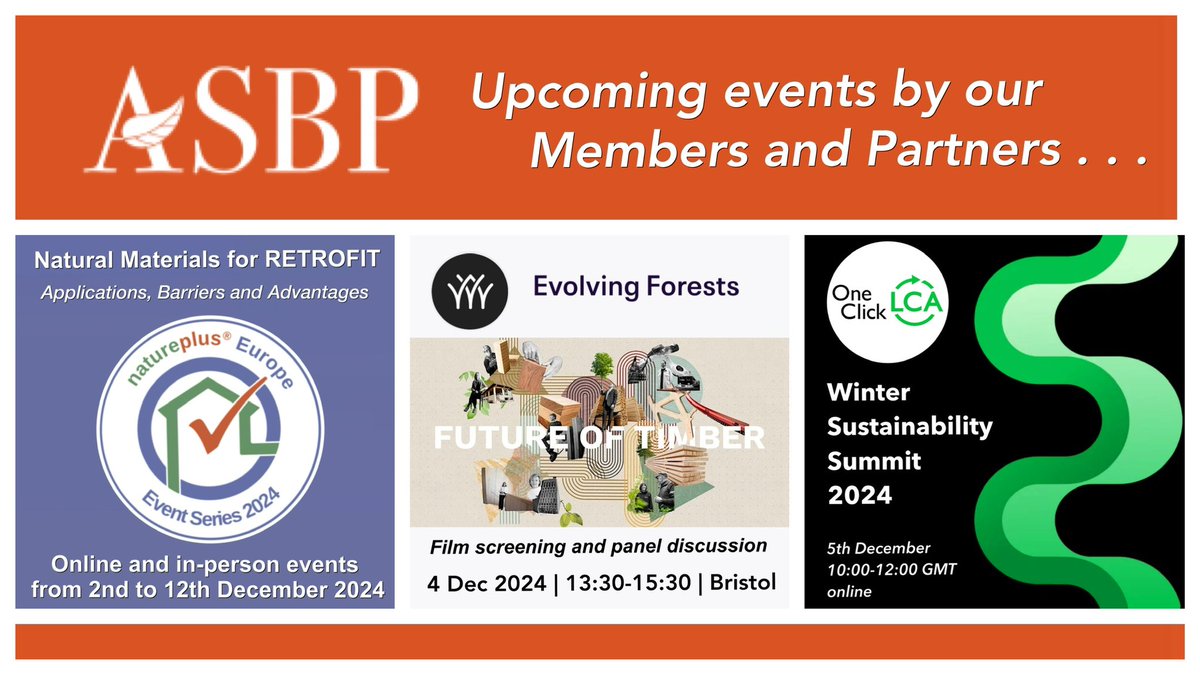 ASBP

Upcoming events by our Members and Partners . . .

Natural Materials for RETROFIT

Applications, Barriers and Advantages

natureplus® Europe

Event Series 2024

Online and in-person events from 2nd to 12th December 2024

Evolving Forests

FUTURE OF TIMBER

Film screening and panel discussion

4 Dec 2024 | 13:30-15:30 | Bristol

One Click LCA

Winter Sustainability Summit 2024

5th December
10:00-12:00 GMT
online